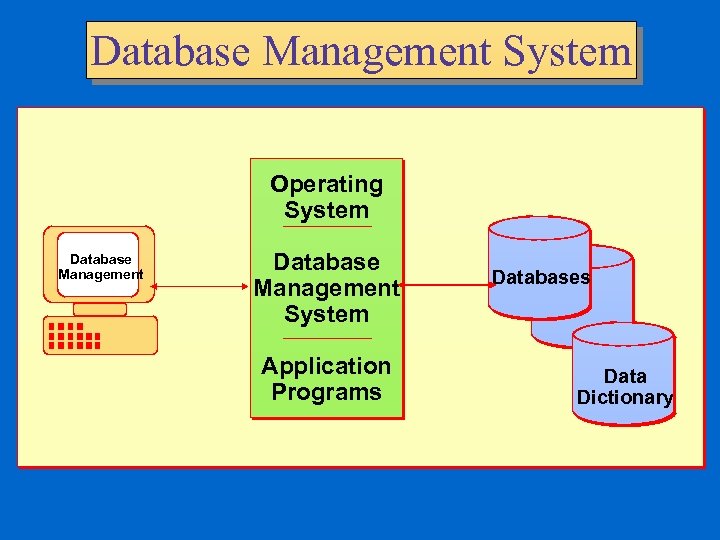 Database Management System

Database Management

Operating System

Database Management System

Application Programs

Databases

Data Dictionary